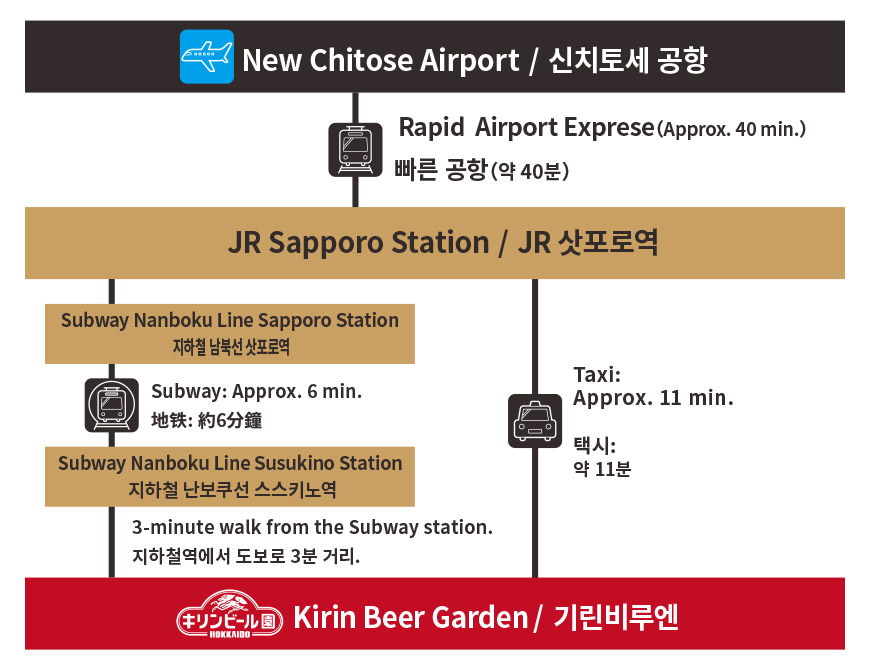 New Chitose Airport / 신치토세 공항

Rapid Airport Exprese (Approx. 40 min.)
빠른 공항 (약 40분)

JR Sapporo Station / JR 삿포로역

Subway Nanboku Line Sapporo Station
지하철 남북선 삿포로역

Subway: Approx. 6 min.
地铁: 約6分鐘

Subway Nanboku Line Susukino Station
지하철 난보쿠선 스스키노역

3-minute walk from the Subway station.
지하철역에서 도보로 3분 거리.

Taxi:
Approx. 11 min.

택시:
약 11분

キリンビール園
HOKKAIDO
Kirin Beer Garden / 기린비루엔